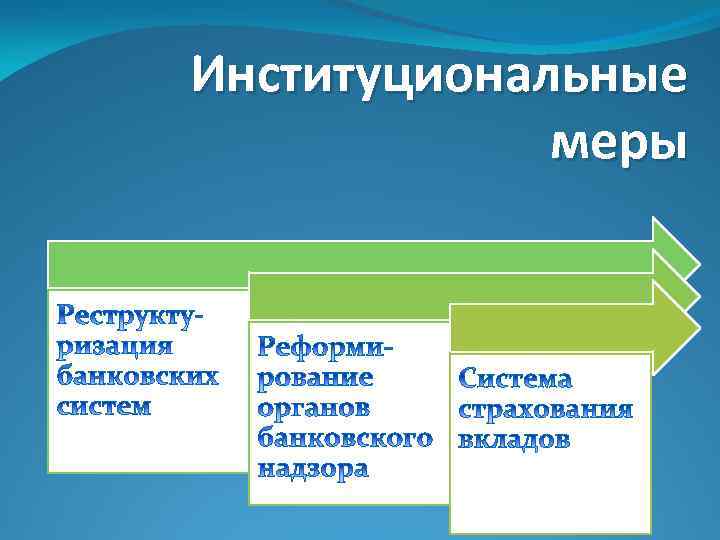 Институциональные меры

Реструктуризация банковских систем

Реформирование органов банковского надзора

Система страхования вкладов